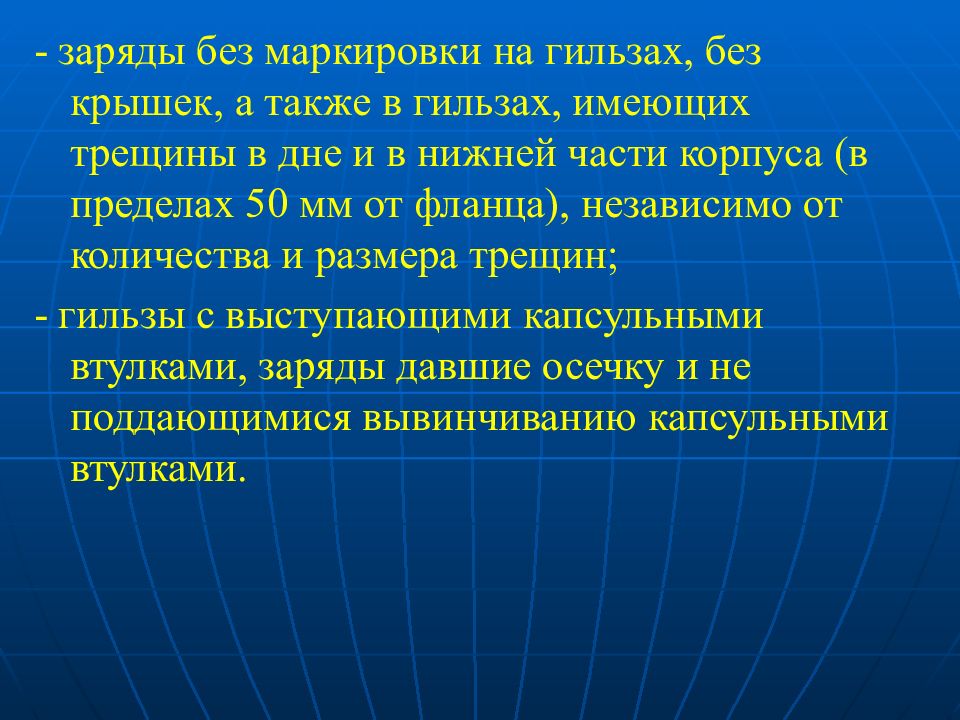 - заряды без маркировки на гильзах, без крышек, а также в гильзах, имеющих трещины в дне и в нижней части корпуса (в пределах 50 мм от фланца), независимо от количества и размера трещин;

- гильзы с выступающими капсульными втулками, заряды давшие осечку и не поддающимися вывинчиванию капсульными втулками.